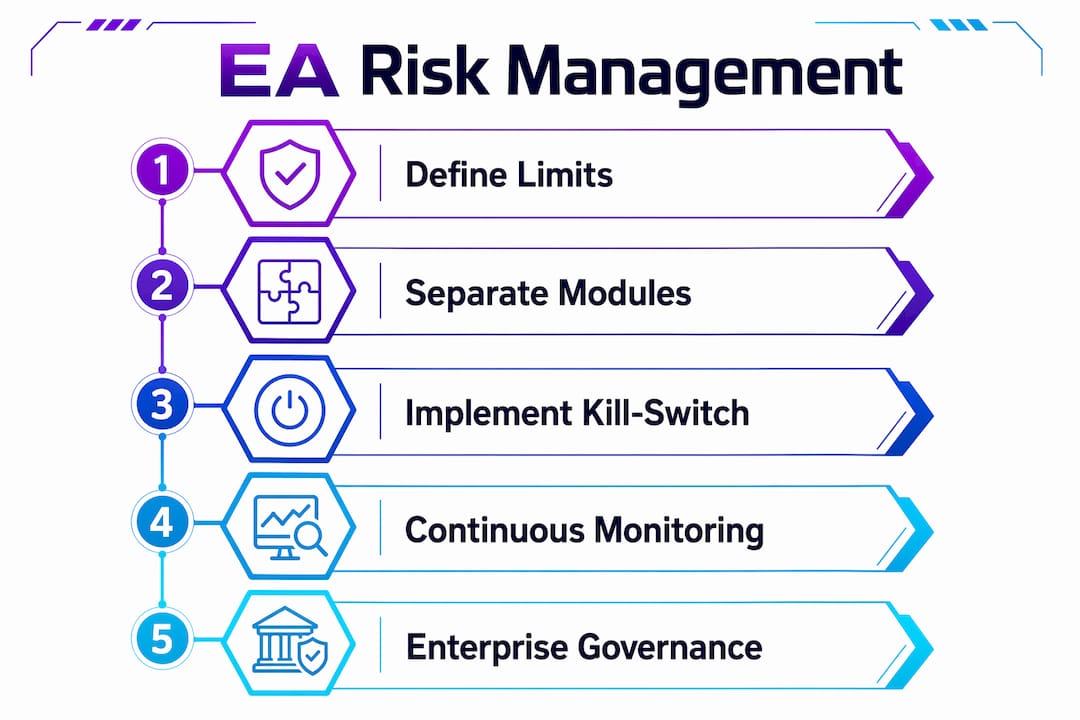 EA Risk Management

1 Define Limits

2 Separate Modules

3 Implement Kill-Switch

4 Continuous Monitoring

5 Enterprise Governance